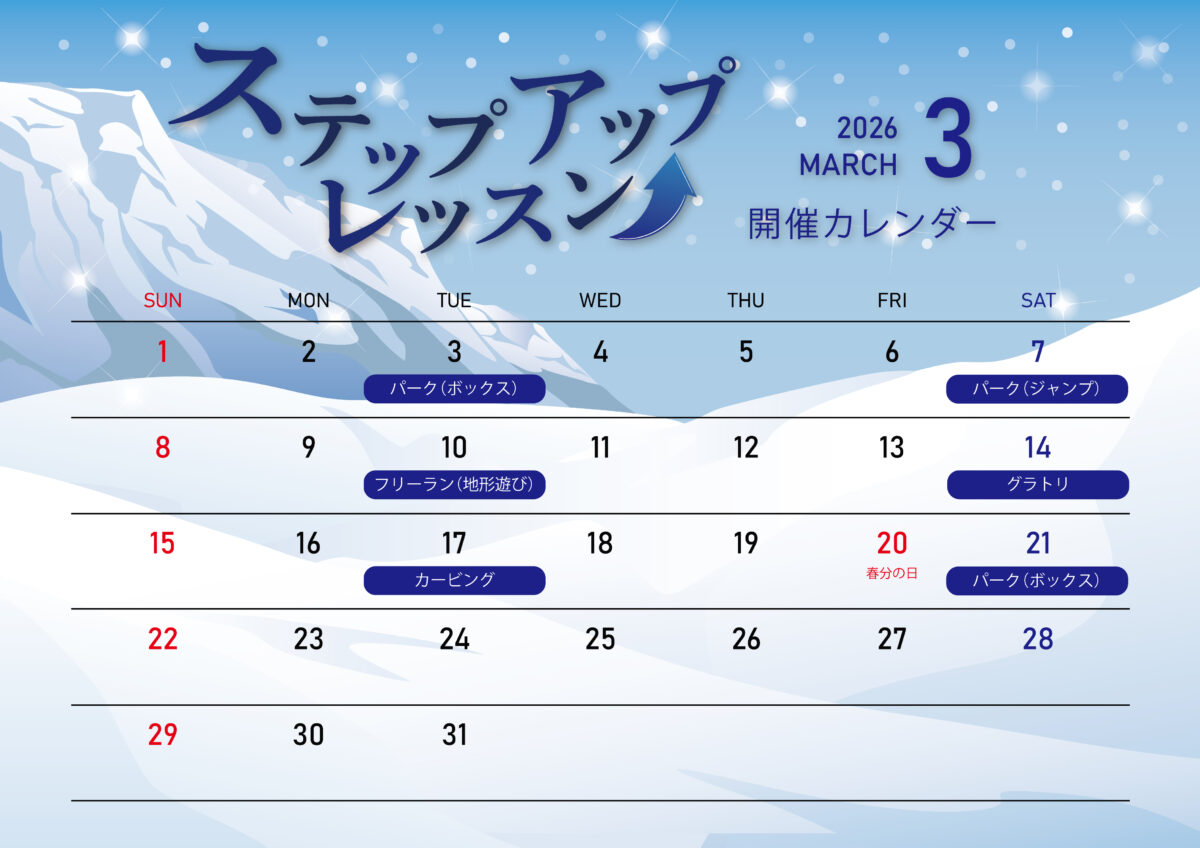 ステップアップ
レッスン

2026
MARCH
3
開催カレンダー

| SUN | MON | TUE | WED | THU | FRI | SAT |
|---|---|---|---|---|---|---|
| 1 | 2 | 3 パーク（ボックス） | 4 | 5 | 6 | 7 パーク（ジャンプ） |
| 8 | 9 | 10 フリーラン（地形遊び） | 11 | 12 | 13 | 14 グラトリ |
| 15 | 16 | 17 カービング | 18 | 19 | 20 春分の日 | 21 パーク（ボックス） |
| 22 | 23 | 24 | 25 | 26 | 27 | 28 |
| 29 | 30 | 31 | | | | |